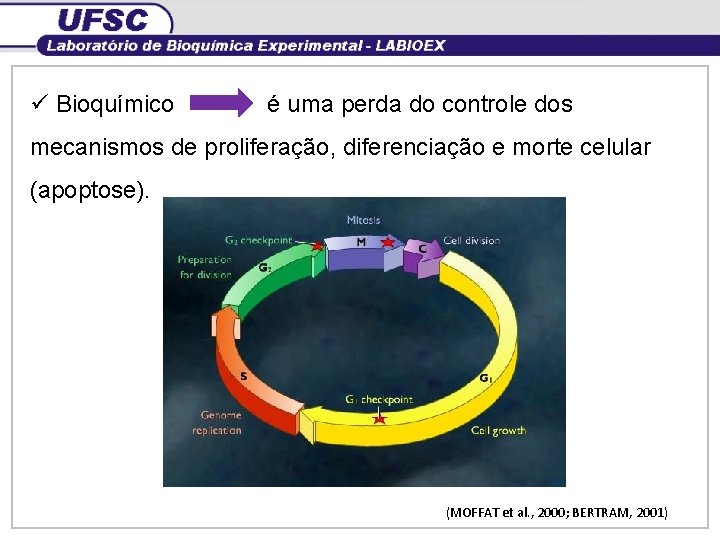 UFSC
Laboratório de Bioquímica Experimental - LABIOEX

✓ Bioquímico é uma perda do controle dos mecanismos de proliferação, diferenciação e morte celular (apoptose).

Mitosis
$G_2$ checkpoint
M
C
Cell division
Preparation for division
$G_2$
S
$G_1$
$G_1$ checkpoint
Genome replication
Cell growth

(MOFFAT et al., 2000; BERTRAM, 2001)